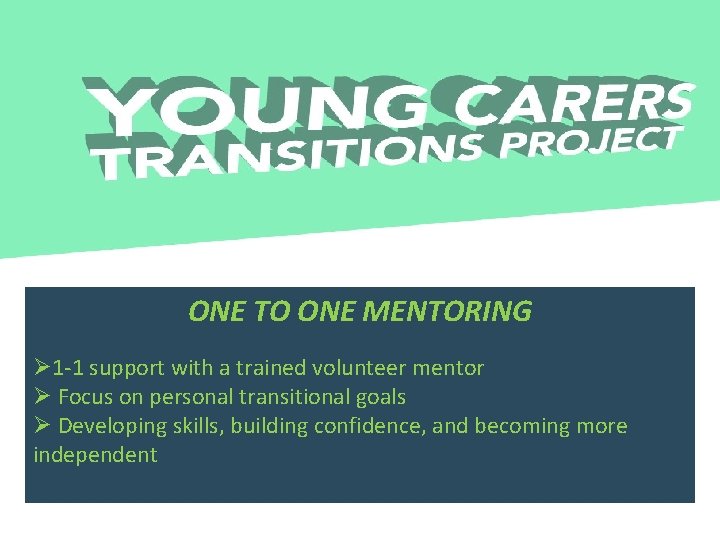 YOUNG CARERS
TRANSITIONS PROJECT

ONE TO ONE MENTORING

➢1-1 support with a trained volunteer mentor
➢ Focus on personal transitional goals
➢ Developing skills, building confidence, and becoming more independent